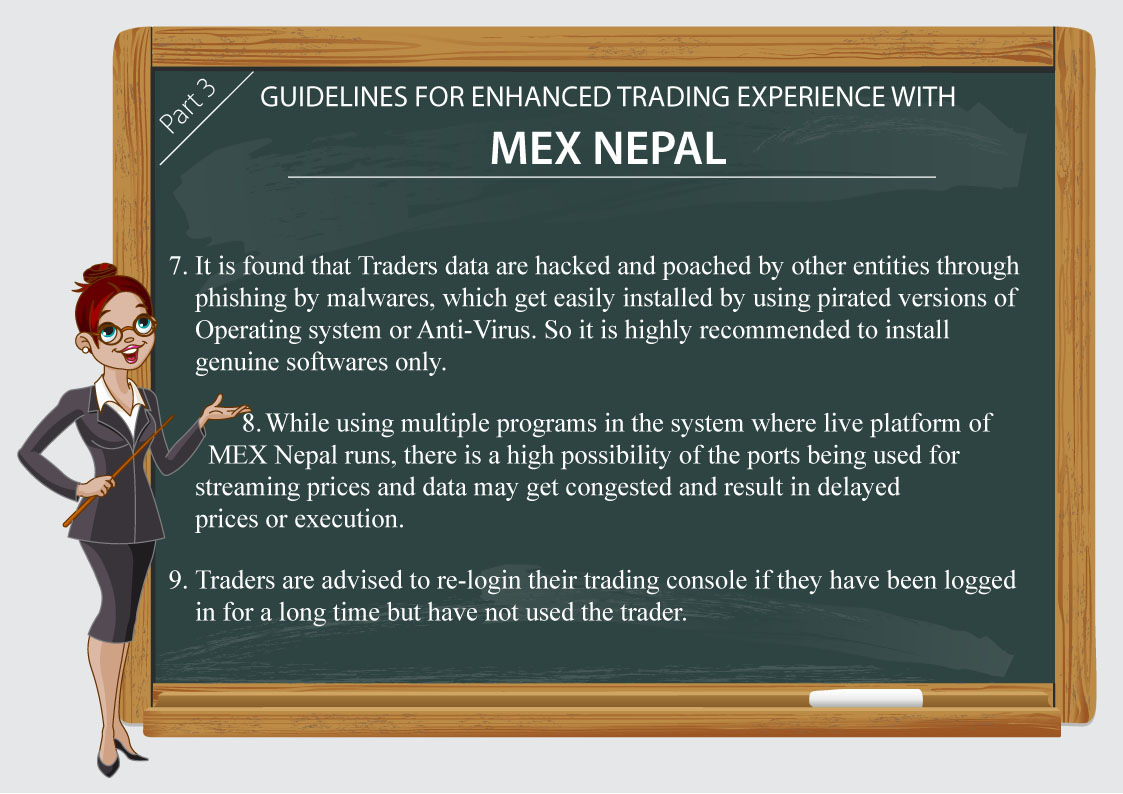 Part 3

GUIDELINES FOR ENHANCED TRADING EXPERIENCE WITH

MEX NEPAL

7. It is found that Traders data are hacked and poached by other entities through phishing by malwares, which get easily installed by using pirated versions of Operating system or Anti-Virus. So it is highly recommended to install genuine softwares only.

8. While using multiple programs in the system where live platform of MEX Nepal runs, there is a high possibility of the ports being used for streaming prices and data may get congested and result in delayed prices or execution.

9. Traders are advised to re-login their trading console if they have been logged in for a long time but have not used the trader.